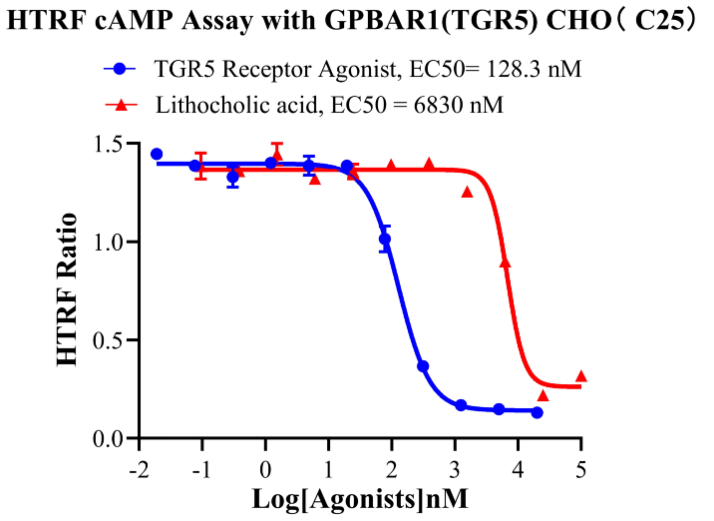 HTRF cAMP Assay with GPBAR1(TGR5) CHO（C25）

TGR5 Receptor Agonist, EC50= 128.3 nM
Lithocholic acid, EC50 = 6830 nM

HTRF Ratio

1.5
1.0
0.5
0.0

-2
-1
0
1
2
3
4
5

Log[Agonists]nM